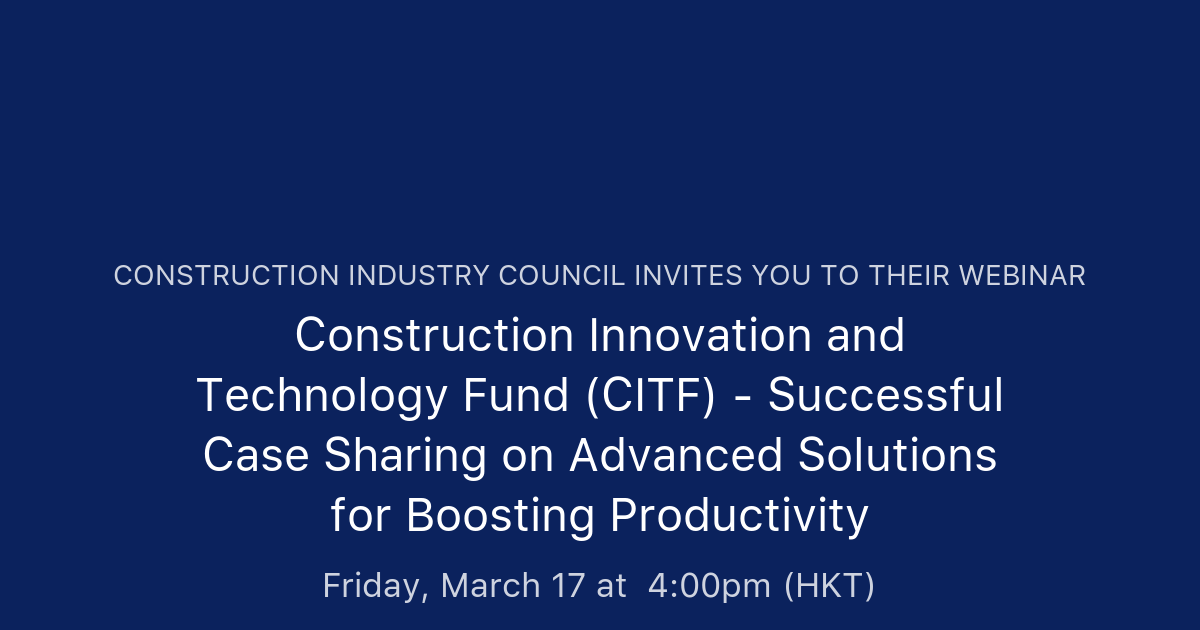 CONSTRUCTION INDUSTRY COUNCIL INVITES YOU TO THEIR WEBINAR

Construction Innovation and Technology Fund (CITF) - Successful Case Sharing on Advanced Solutions for Boosting Productivity

Friday, March 17 at 4:00pm (HKT)